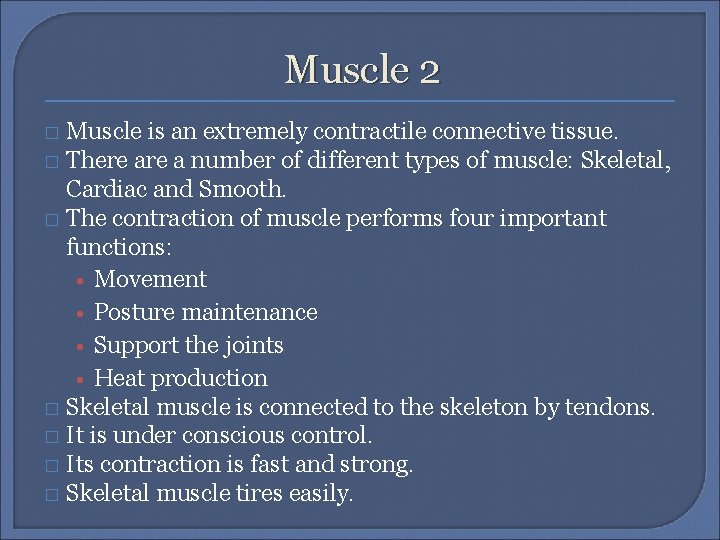 Muscle 2

□ Muscle is an extremely contractile connective tissue.
□ There are a number of different types of muscle: Skeletal, Cardiac and Smooth.
□ The contraction of muscle performs four important functions:
• Movement
• Posture maintenance
• Support the joints
• Heat production
□ Skeletal muscle is connected to the skeleton by tendons.
□ It is under conscious control.
□ Its contraction is fast and strong.
□ Skeletal muscle tires easily.